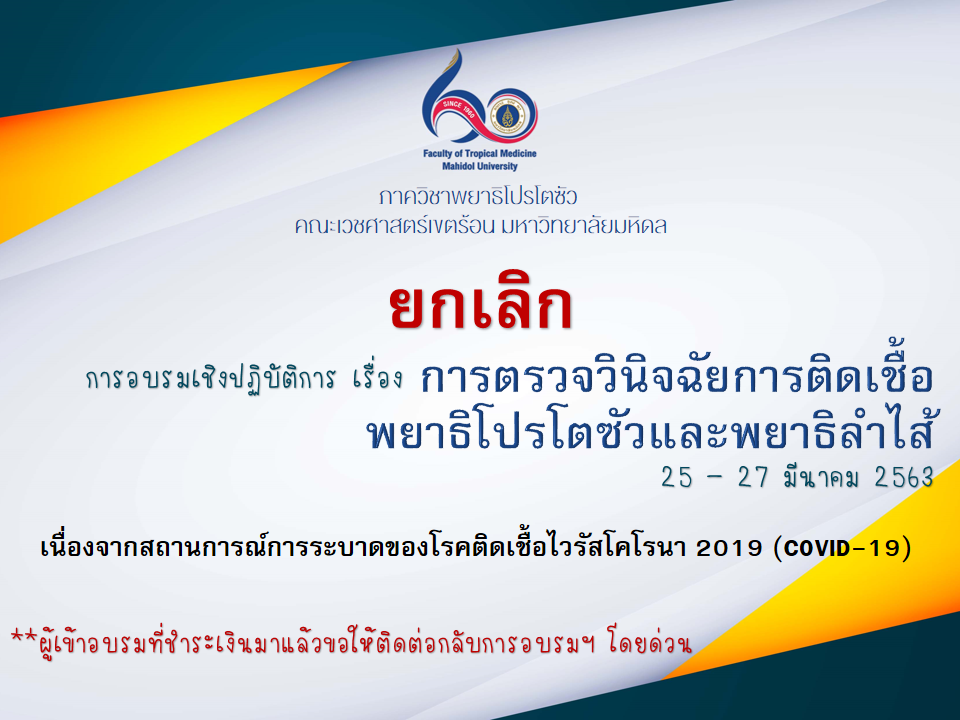 SINCE 1960

Faculty of Tropical Medicine
Mahidol University

ภาควิชาพยาธิโปรโตซัว
คณะเวชศาสตร์เขตร้อน มหาวิทยาลัยมหิดล

ยกเลิก

การอบรมเชิงปฏิบัติการ เรื่อง การตรวจวินิจฉัยการติดเชื้อพยาธิโปรโตซัวและพยาธิลำไส้
25 – 27 มีนาคม 2563

เนื่องจากสถานการณ์การระบาดของโรคติดเชื้อไวรัสโคโรนา 2019 (COVID-19)

**ผู้เข้าอบรมที่ชำระเงินมาแล้วขอให้ติดต่อกลับการอบรมฯ โดยด่วน